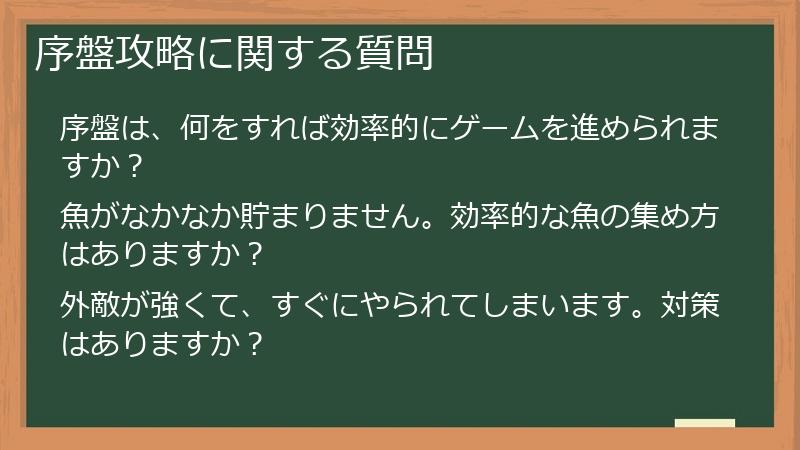 序盤攻略に関する質問

序盤は、何をすれば効率的にゲームを進められますか？

魚がなかなか貯まりません。効率的な魚の集め方はありますか？

外敵が強くて、すぐにやられてしまいます。対策はありますか？